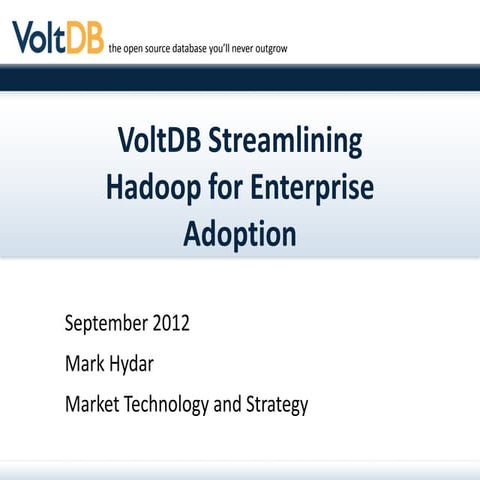 VoltDB the open source database you'll never outgrow

VoltDB Streamlining Hadoop for Enterprise Adoption

September 2012

Mark Hydar

Market Technology and Strategy